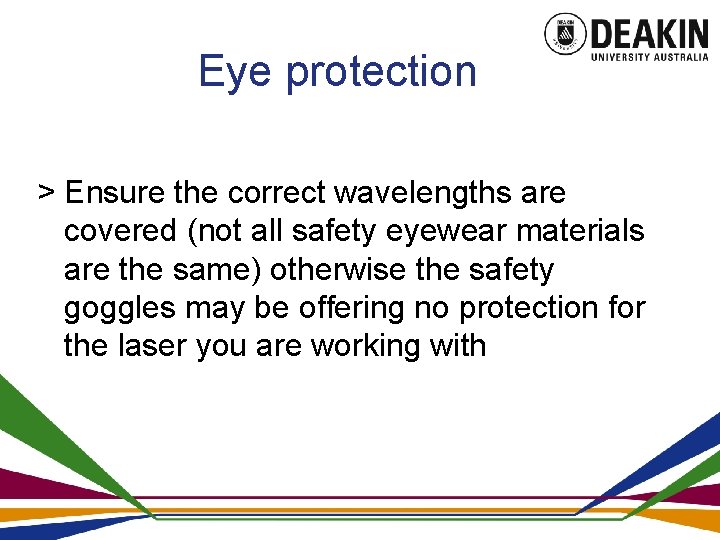 DEAKIN
UNIVERSITY AUSTRALIA

Eye protection

> Ensure the correct wavelengths are covered (not all safety eyewear materials are the same) otherwise the safety goggles may be offering no protection for the laser you are working with